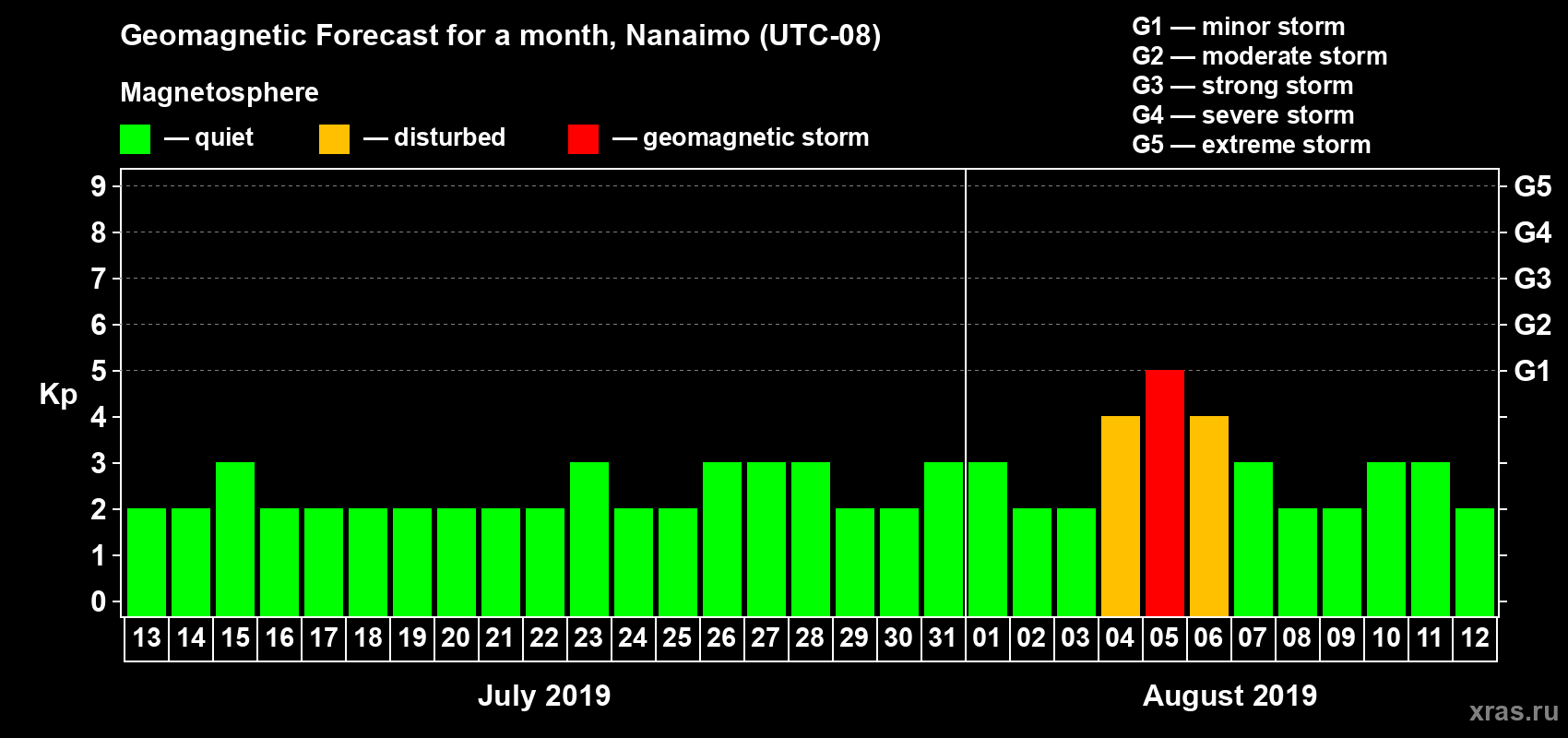 Geomagnetic Forecast for a month, Nanaimo (UTC-08)

Magnetosphere

— quiet — disturbed — geomagnetic storm

G1 — minor storm
G2 — moderate storm
G3 — strong storm
G4 — severe storm
G5 — extreme storm

Kp

9 8 7 6 5 4 3 2 1 0

G5 G4 G3 G2 G1

13 14 15 16 17 18 19 20 21 22 23 24 25 26 27 28 29 30 31 01 02 03 04 05 06 07 08 09 10 11 12

July 2019

August 2019

xras.ru